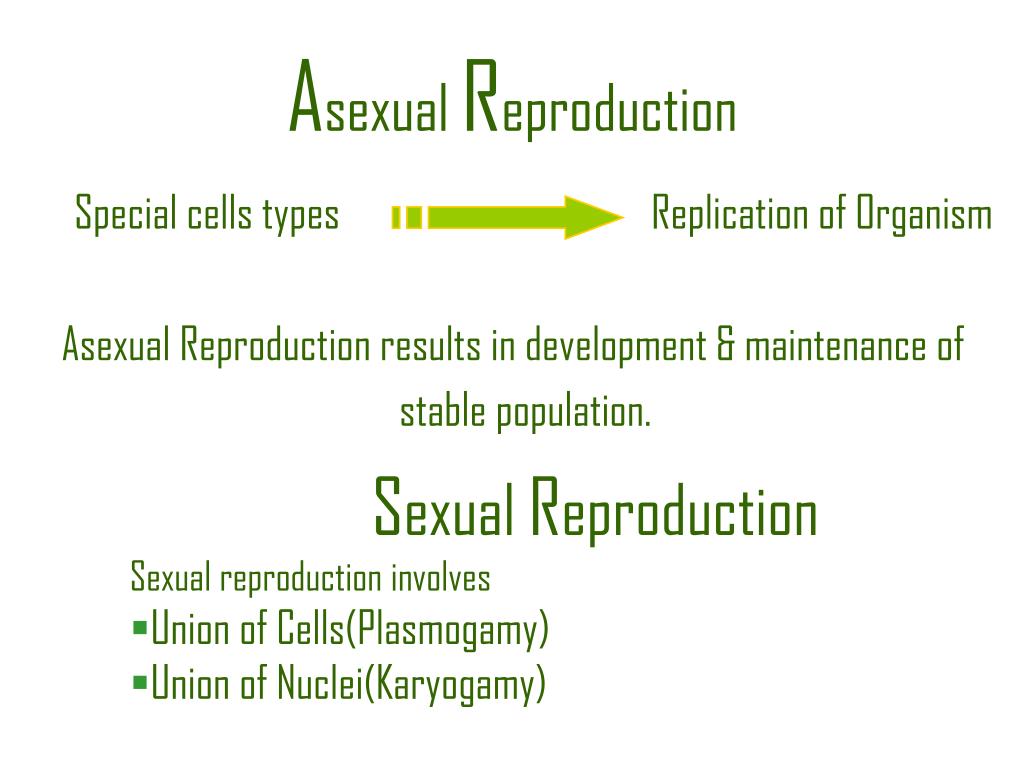 Asexual Reproduction

Special cells types Replication of Organism

Asexual Reproduction results in development & maintenance of stable population.

Sexual Reproduction

Sexual reproduction involves
▪Union of Cells(Plasmogamy)
▪Union of Nuclei(Karyogamy)